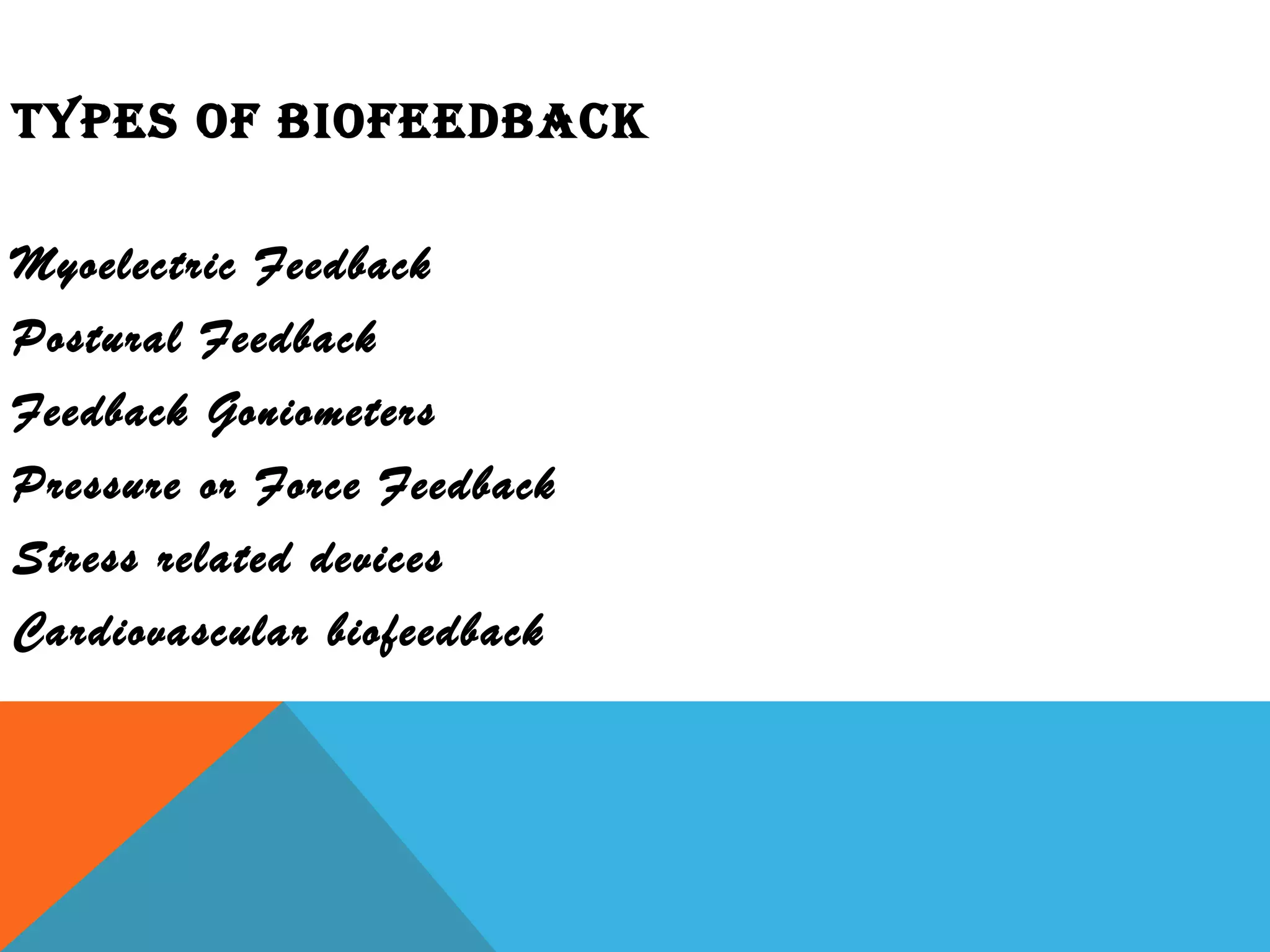 TYPES OF BIOFEEDBACK

Myoelectric Feedback

Postural Feedback

Feedback Goniometers

Pressure or Force Feedback

Stress related devices

Cardiovascular biofeedback